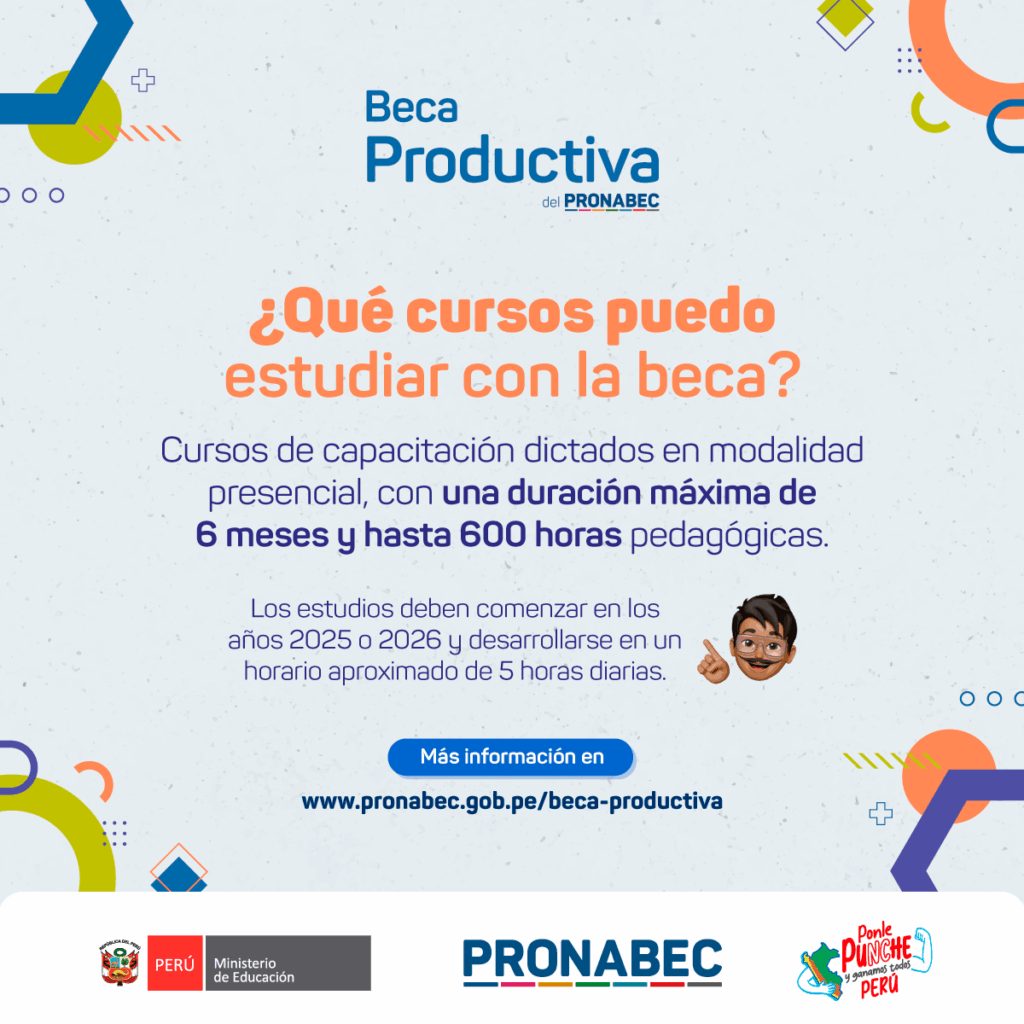 Beca
Productiva
del PRONABEC

¿Qué cursos puedo estudiar con la beca?

Cursos de capacitación dictados en modalidad presencial, con una duración máxima de 6 meses y hasta 600 horas pedagógicas.

Los estudios deben comenzar en los años 2025 o 2026 y desarrollarse en un horario aproximado de 5 horas diarias.

Más información en

www.pronabec.gob.pe/beca-productiva

REPÚBLICA DEL PERÚ
PERÚ Ministerio de Educación

PRONABEC

Ponle PUNCHE y ganamos todos PERÚ